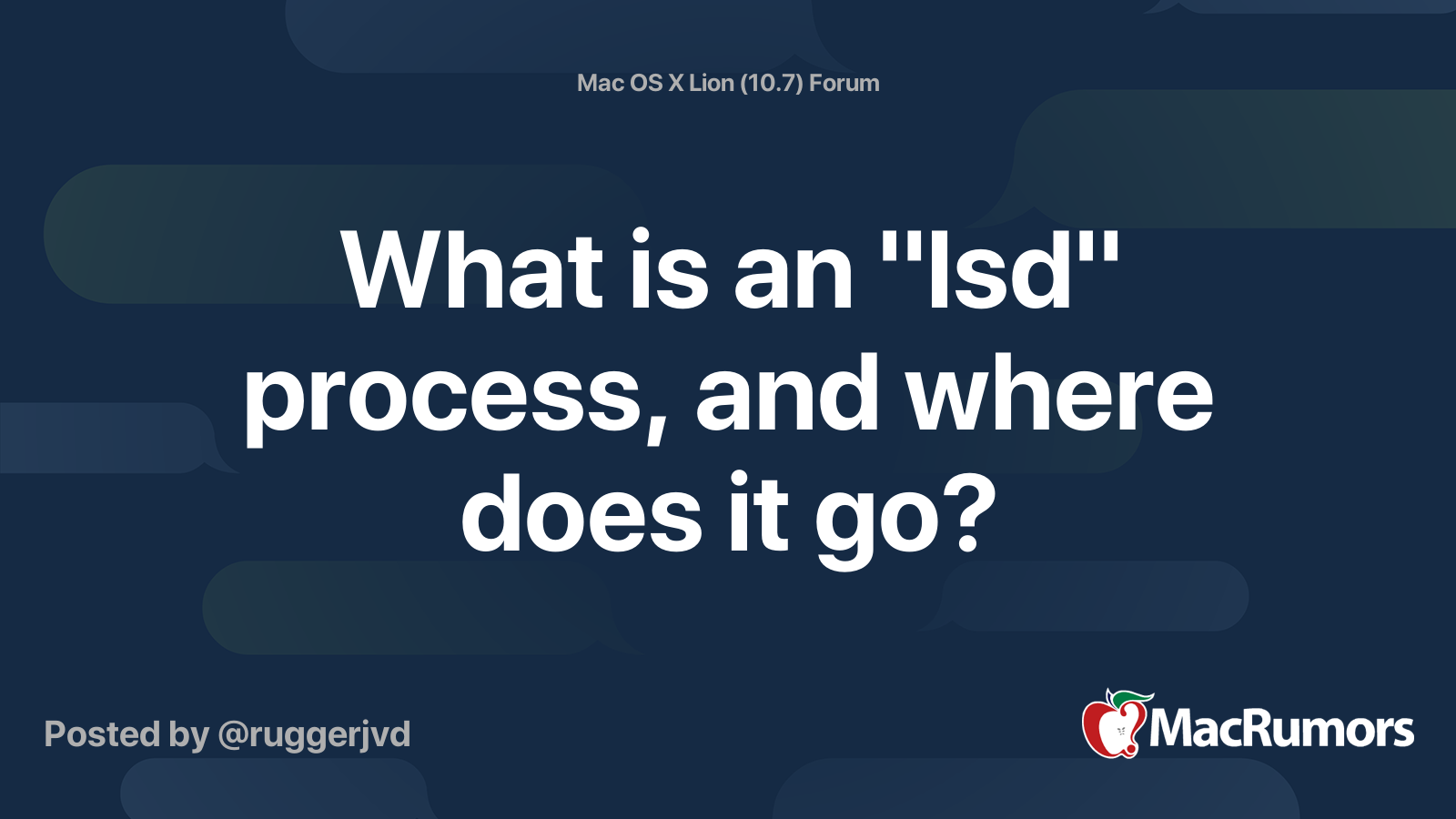 Mac OS X Lion (10.7) Forum

What is an "lsd" process, and where does it go?

Posted by @ruggerjvd

MacRumors